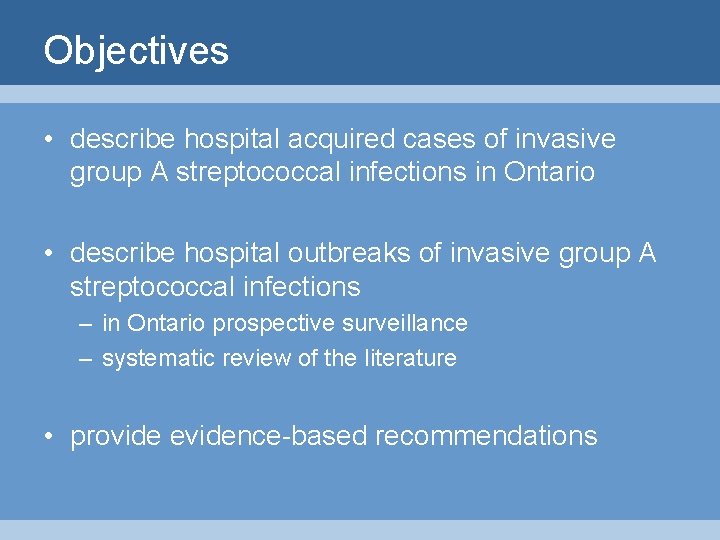 Objectives

• describe hospital acquired cases of invasive group A streptococcal infections in Ontario

• describe hospital outbreaks of invasive group A streptococcal infections
– in Ontario prospective surveillance
– systematic review of the literature

• provide evidence-based recommendations